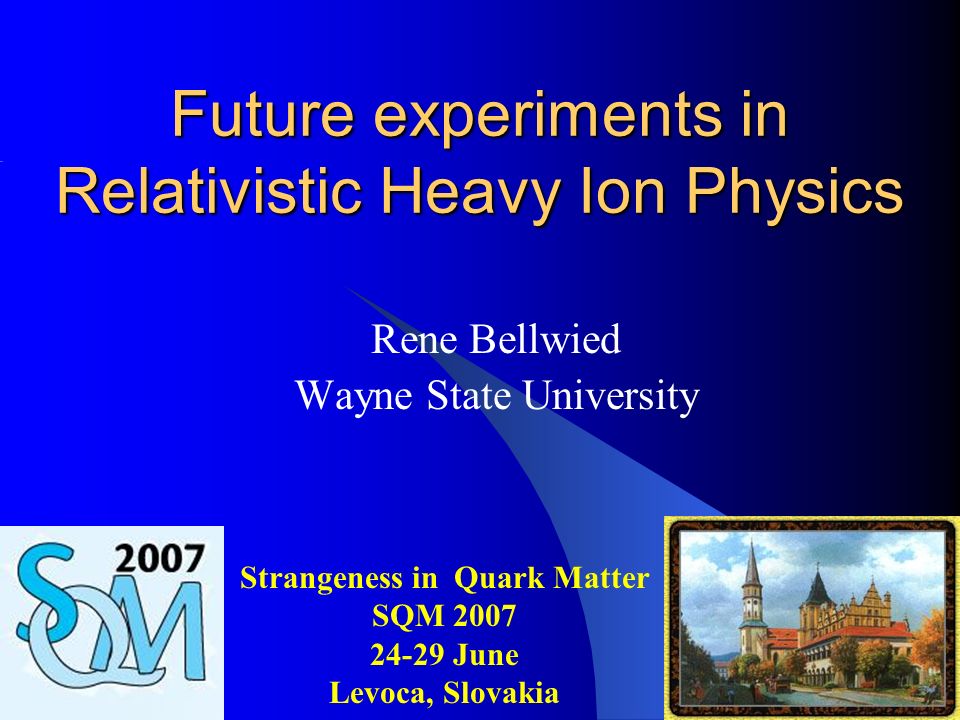 Future experiments in Relativistic Heavy Ion Physics

Rene Bellwied
Wayne State University

SQM 2007

Strangeness in Quark Matter
SQM 2007
24-29 June
Levoca, Slovakia